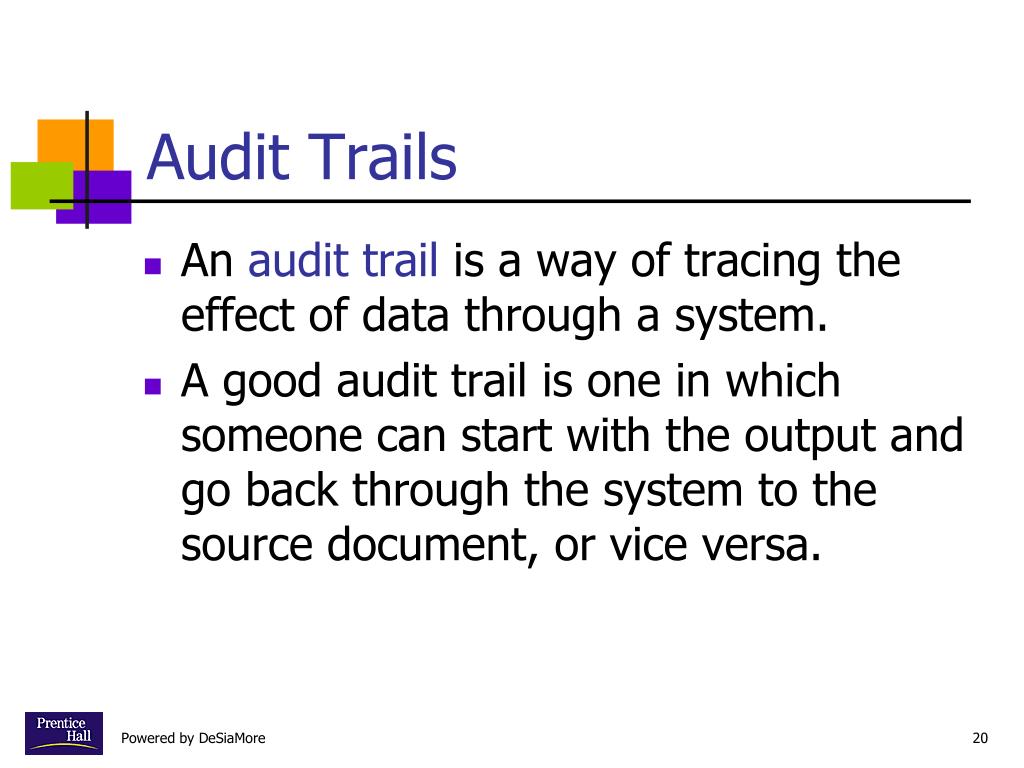 Audit Trails

An audit trail is a way of tracing the effect of data through a system.

A good audit trail is one in which someone can start with the output and go back through the system to the source document, or vice versa.

Prentice Hall

Powered by DeSiaMore

20